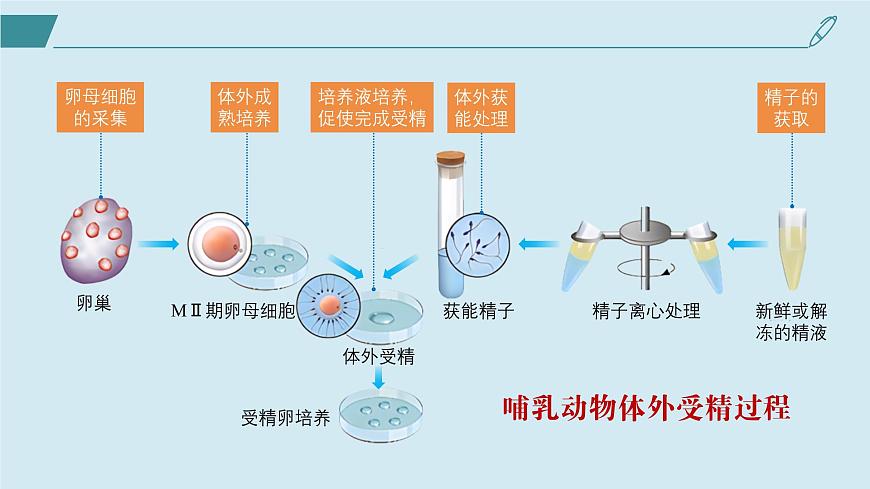 卵母细胞的采集

体外成熟培养

培养液培养，促使完成受精

体外获能处理

精子的获取

卵巢

MⅡ期卵母细胞

体外受精

获能精子

精子离心处理

新鲜或解冻的精液

受精卵培养

哺乳动物体外受精过程